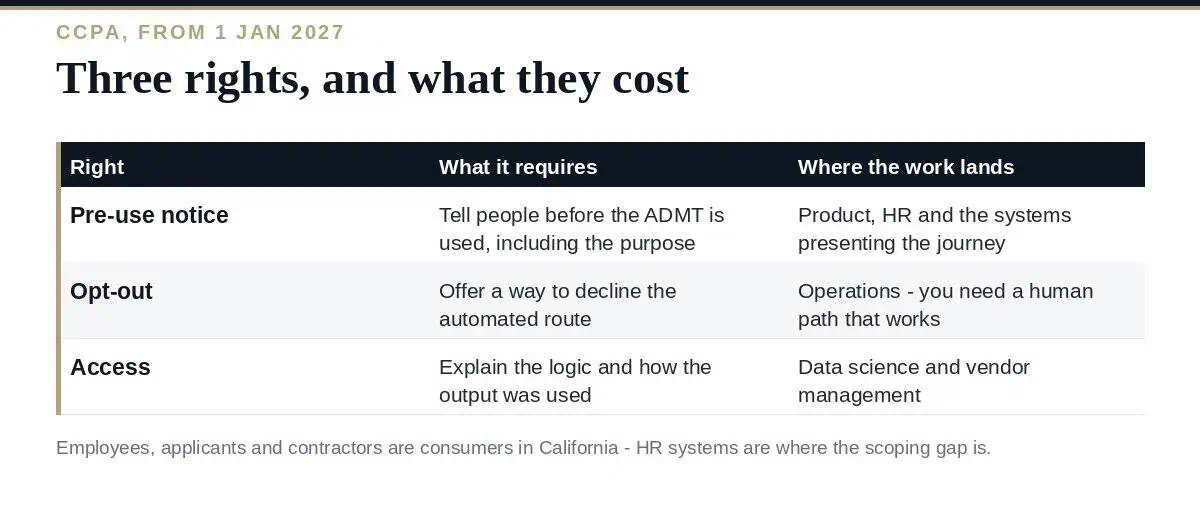 CCPA, FROM 1 JAN 2027

Three rights, and what they cost

| Right | What it requires | Where the work lands |
|---|---|---|
| Pre-use notice | Tell people before the ADMT is used, including the purpose | Product, HR and the systems presenting the journey |
| Opt-out | Offer a way to decline the automated route | Operations - you need a human path that works |
| Access | Explain the logic and how the output was used | Data science and vendor management |

Employees, applicants and contractors are consumers in California - HR systems are where the scoping gap is.